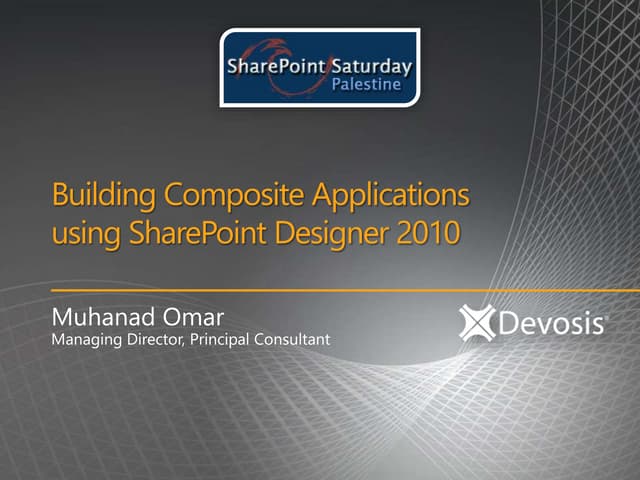 SharePoint Saturday
Palestine

Building Composite Applications using SharePoint Designer 2010

Muhanad Omar
Managing Director, Principal Consultant

Devosis